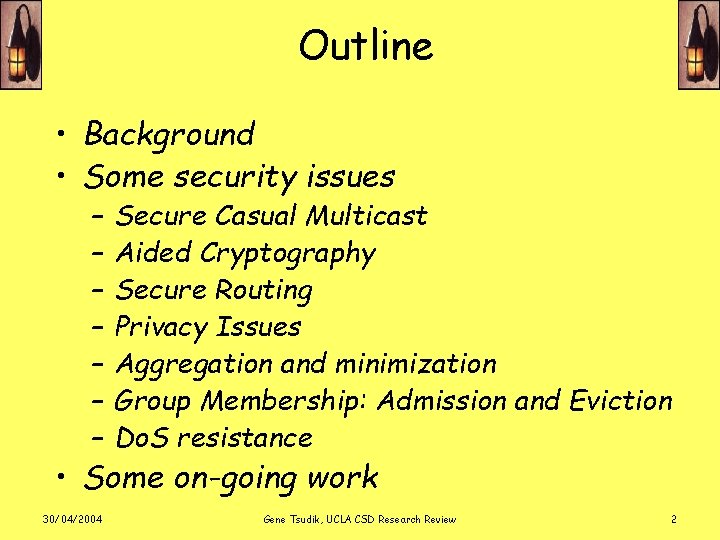 Outline

• Background
• Some security issues
– Secure Casual Multicast
– Aided Cryptography
– Secure Routing
– Privacy Issues
– Aggregation and minimization
– Group Membership: Admission and Eviction
– DoS resistance
• Some on-going work

30/04/2004 Gene Tsudik, UCLA CSD Research Review 2